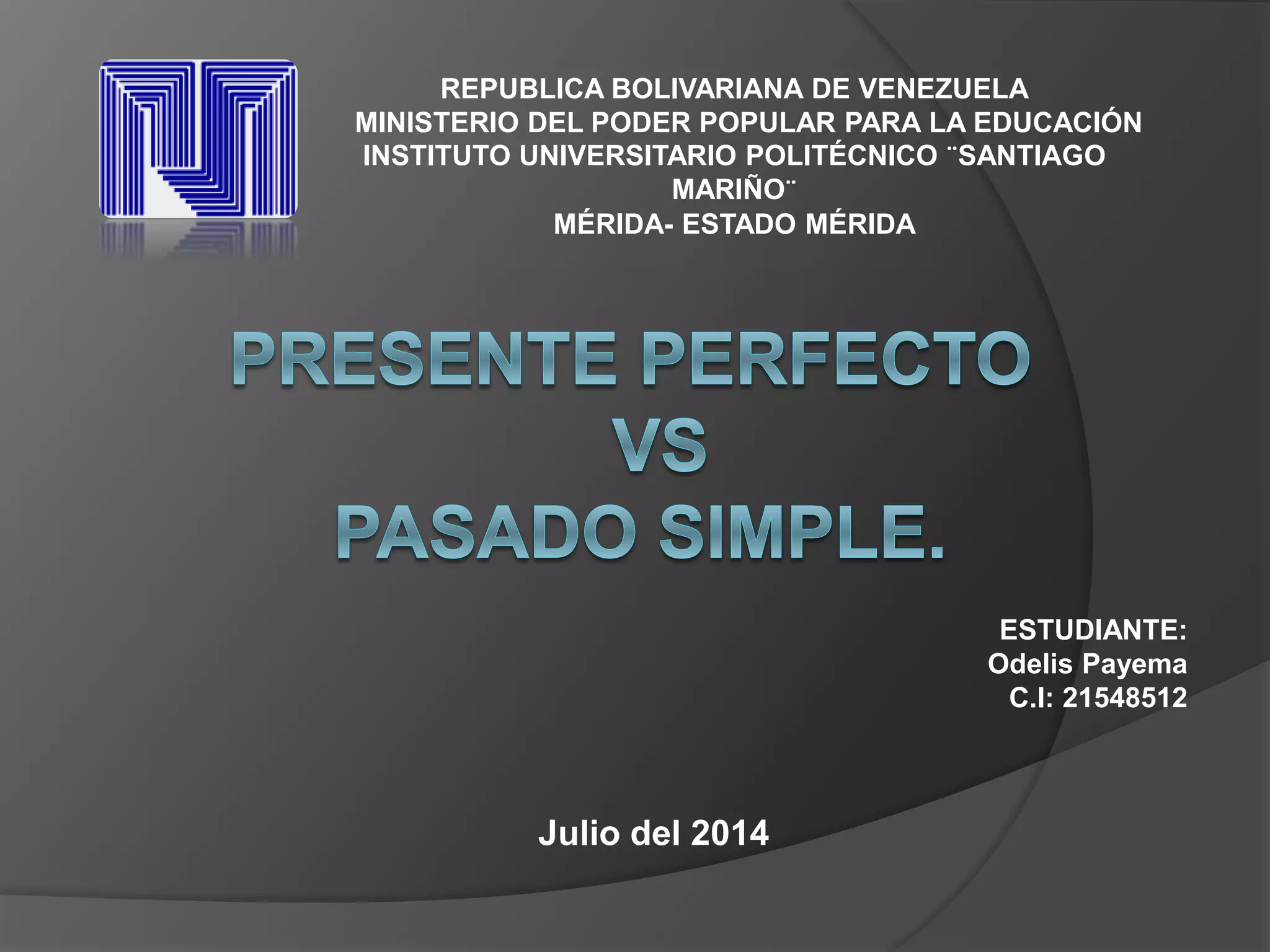 REPUBLICA BOLIVARIANA DE VENEZUELA
MINISTERIO DEL PODER POPULAR PARA LA EDUCACIÓN
INSTITUTO UNIVERSITARIO POLITÉCNICO ¨SANTIAGO MARIÑO¨
MÉRIDA- ESTADO MÉRIDA

PRESENTE PERFECTO
VS
PASADO SIMPLE.

ESTUDIANTE:
Odelis Payema
C.I: 21548512

Julio del 2014